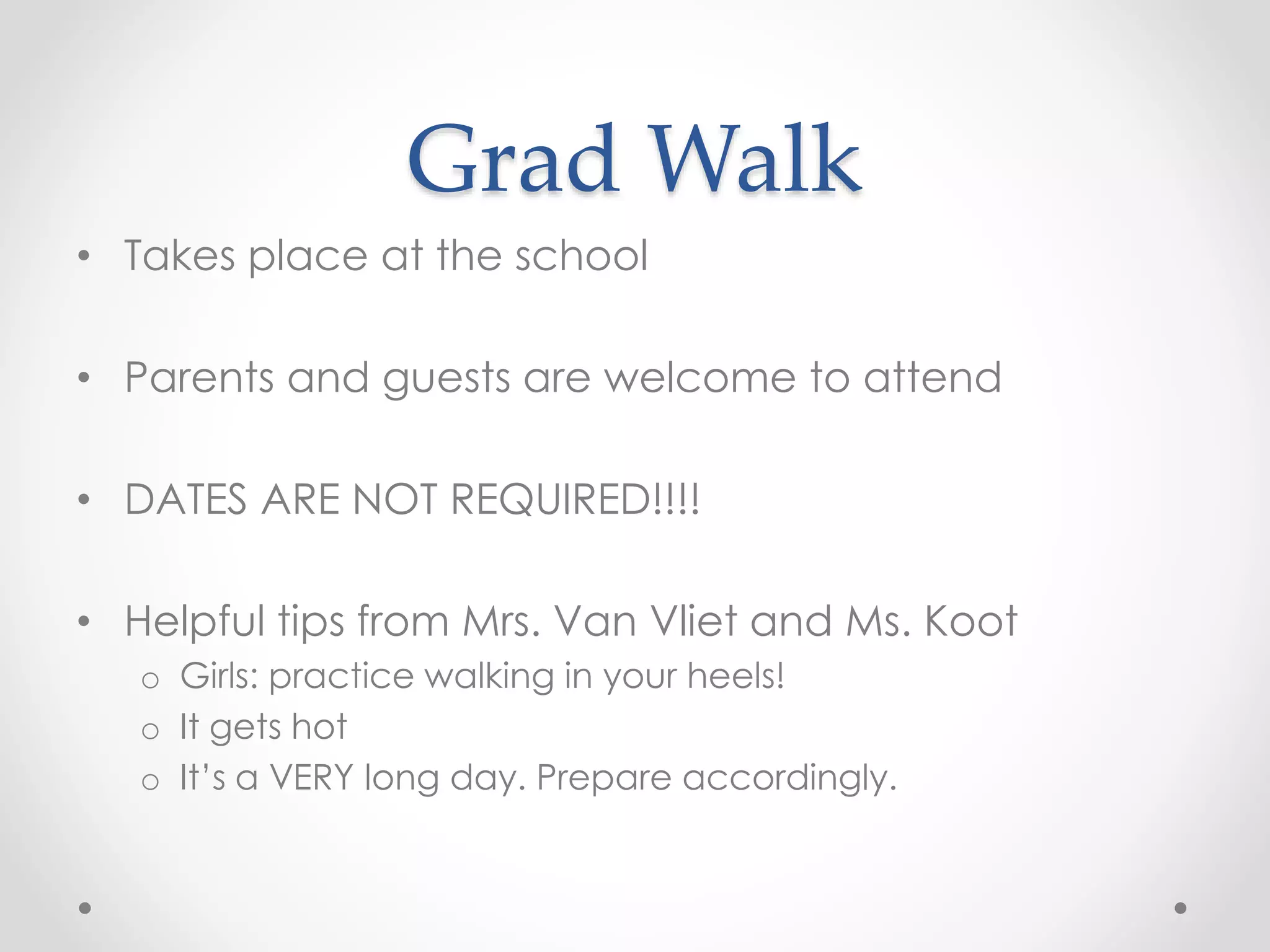 Grad Walk

• Takes place at the school

• Parents and guests are welcome to attend

• DATES ARE NOT REQUIRED!!!!

• Helpful tips from Mrs. Van Vliet and Ms. Koot
  o Girls: practice walking in your heels!
  o It gets hot
  o It's a VERY long day. Prepare accordingly.